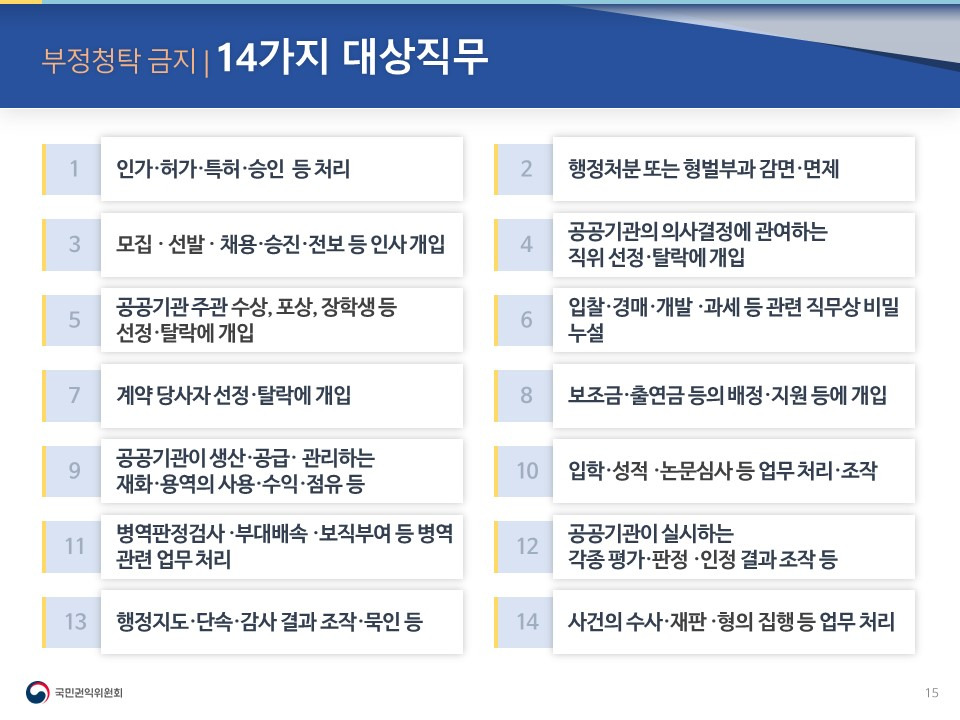 부정청탁 금지 | 14가지 대상직무

1 인가·허가·특허·승인 등 처리

2 행정처분 또는 형벌부과 감면·면제

3 모집 · 선발 · 채용·승진·전보 등 인사 개입

4 공공기관의 의사결정에 관여하는 직위 선정·탈락에 개입

5 공공기관 주관 수상, 포상, 장학생 등 선정·탈락에 개입

6 입찰·경매·개발 ·과세 등 관련 직무상 비밀 누설

7 계약 당사자 선정·탈락에 개입

8 보조금·출연금 등의 배정·지원 등에 개입

9 공공기관이 생산·공급· 관리하는 재화·용역의 사용·수익·점유 등

10 입학·성적 ·논문심사 등 업무 처리·조작

11 병역판정검사 ·부대배속 ·보직부여 등 병역 관련 업무 처리

12 공공기관이 실시하는 각종 평가·판정 ·인정 결과 조작 등

13 행정지도·단속·감사 결과 조작·묵인 등

14 사건의 수사·재판 ·형의 집행 등 업무 처리

국민권익위원회

15